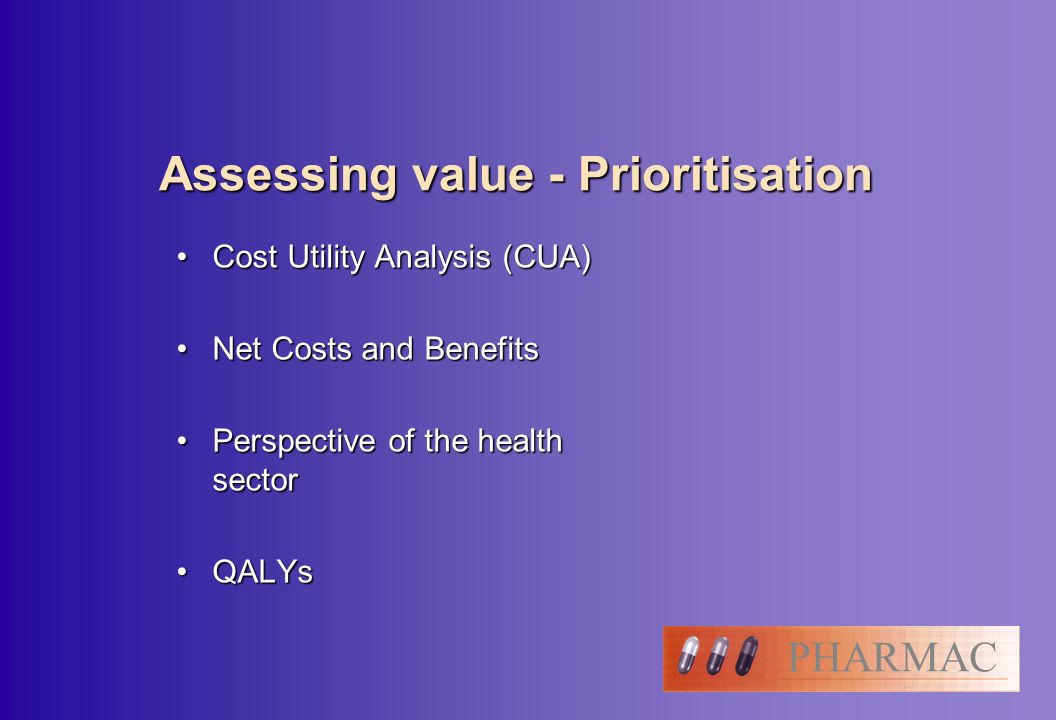 Assessing value - Prioritisation

• Cost Utility Analysis (CUA)

• Net Costs and Benefits

• Perspective of the health sector

• QALYs

PHARMAC